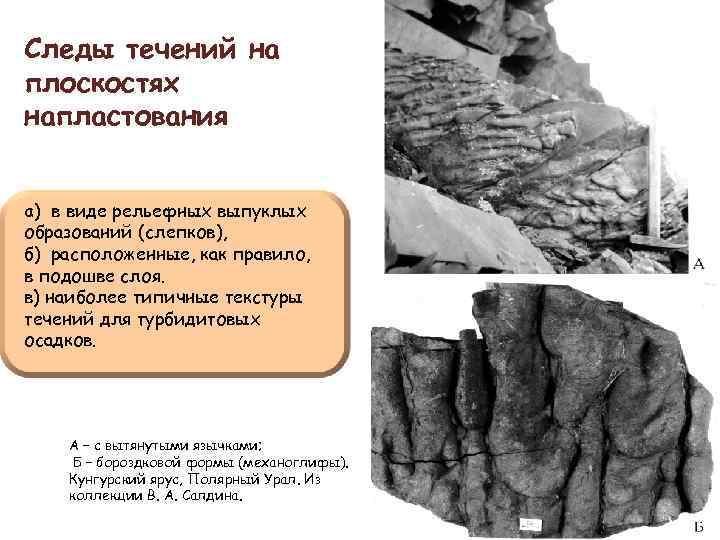 Следы течений на плоскостях напластования

а) в виде рельефных выпуклых образований (слепков),
б) расположенные, как правило, в подошве слоя.
в) наиболее типичные текстуры течений для турбидитовых осадков.

А

Б

А – с вытянутыми язычками;
Б – бороздковой формы (механоглифы).
Кунгурский ярус, Полярный Урал. Из коллекции В. А. Салдина.